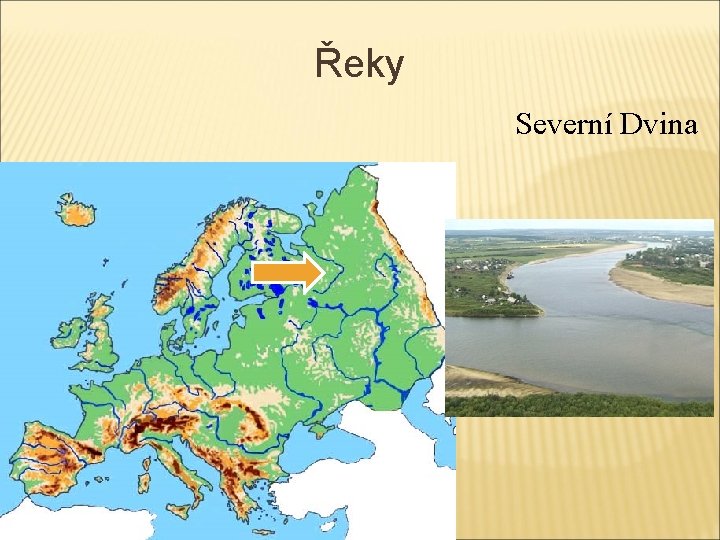 Řeky

Severní Dvina